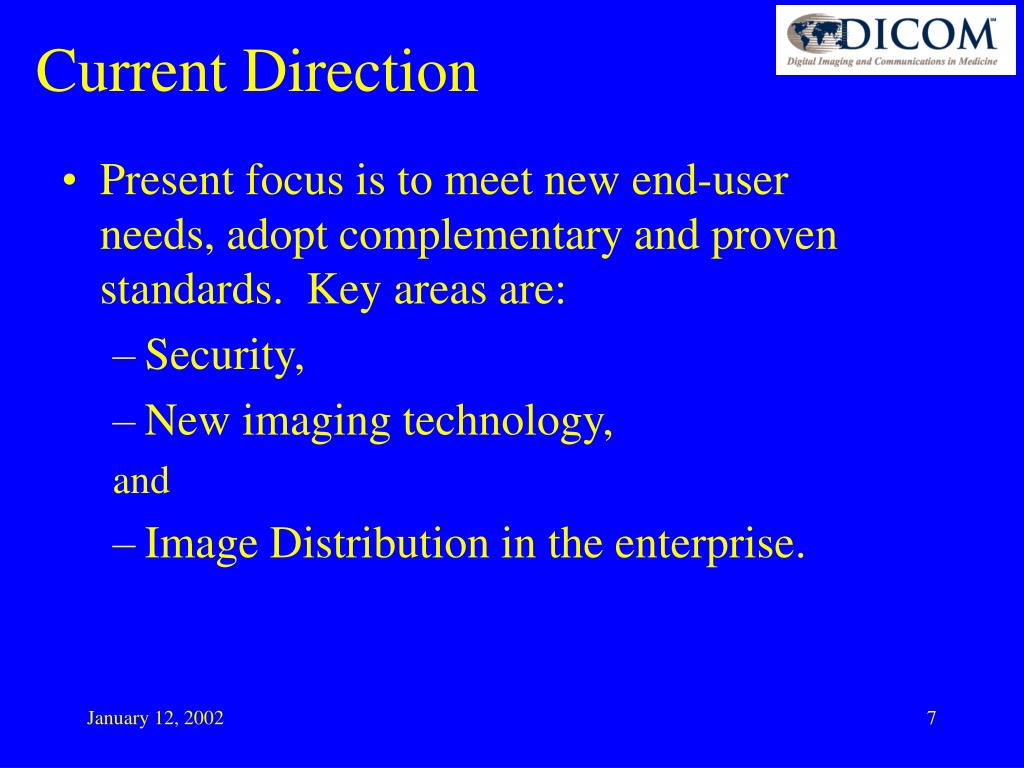 Current Direction

DICOM™
Digital Imaging and Communications in Medicine

• Present focus is to meet new end-user needs, adopt complementary and proven standards. Key areas are:

– Security,

– New imaging technology,

and

– Image Distribution in the enterprise.

January 12, 2002

7